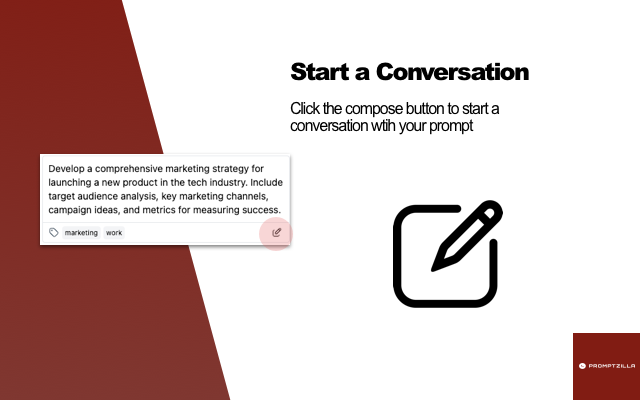 Start a Conversation

Click the compose button to start a conversation wtih your prompt

Develop a comprehensive marketing strategy for launching a new product in the tech industry. Include target audience analysis, key marketing channels, campaign ideas, and metrics for measuring success.

marketing work

PROMPTZILLA